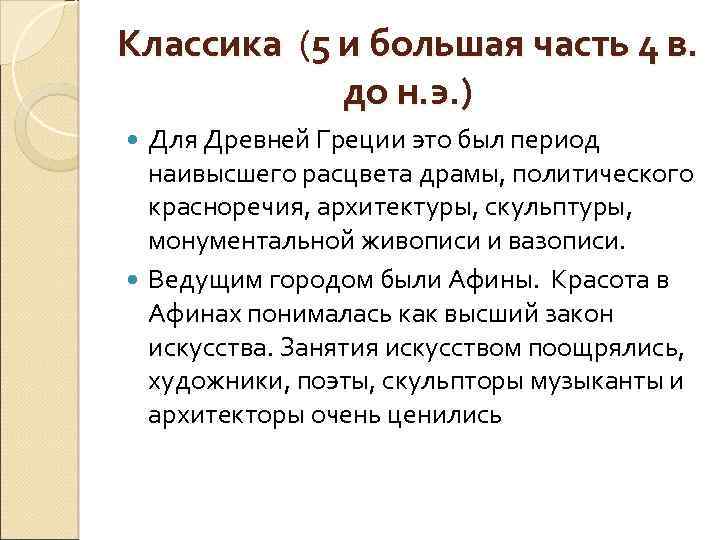 Классика (5 и большая часть 4 в. до н.э.)

Для Древней Греции это был период наивысшего расцвета драмы, политического красноречия, архитектуры, скульптуры, монументальной живописи и вазописи.

Ведущим городом были Афины. Красота в Афинах понималась как высший закон искусства. Занятия искусством поощрялись, художники, поэты, скульпторы музыканты и архитекторы очень ценились